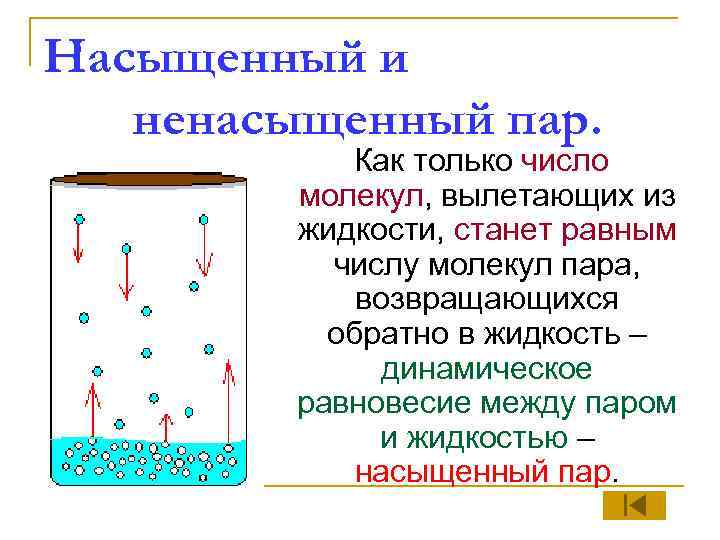 Насыщенный и ненасыщенный пар.

Как только число молекул, вылетающих из жидкости, станет равным числу молекул пара, возвращающихся обратно в жидкость – динамическое равновесие между паром и жидкостью – насыщенный пар.